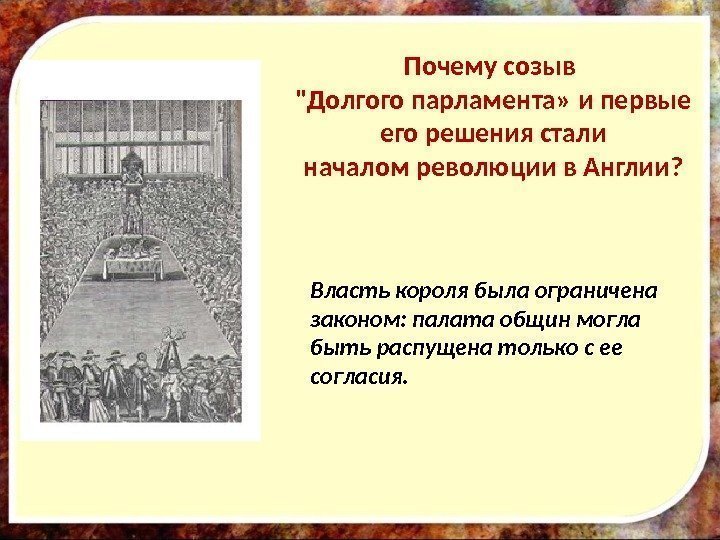 Почему созыв "Долгого парламента» и первые его решения стали началом революции в Англии?

Власть короля была ограничена законом: палата общин могла быть распущена только с ее согласия.